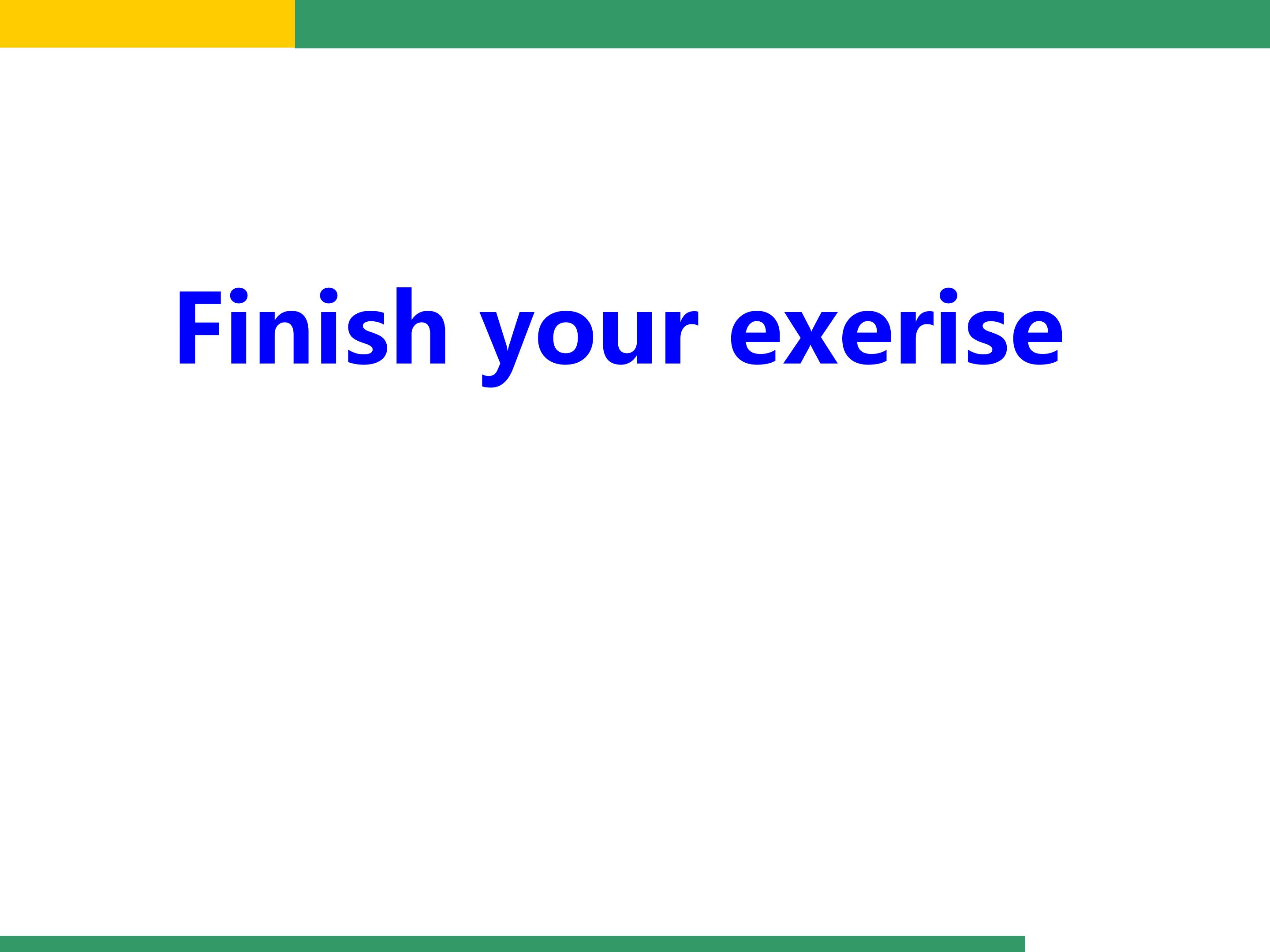 Finish your exerise